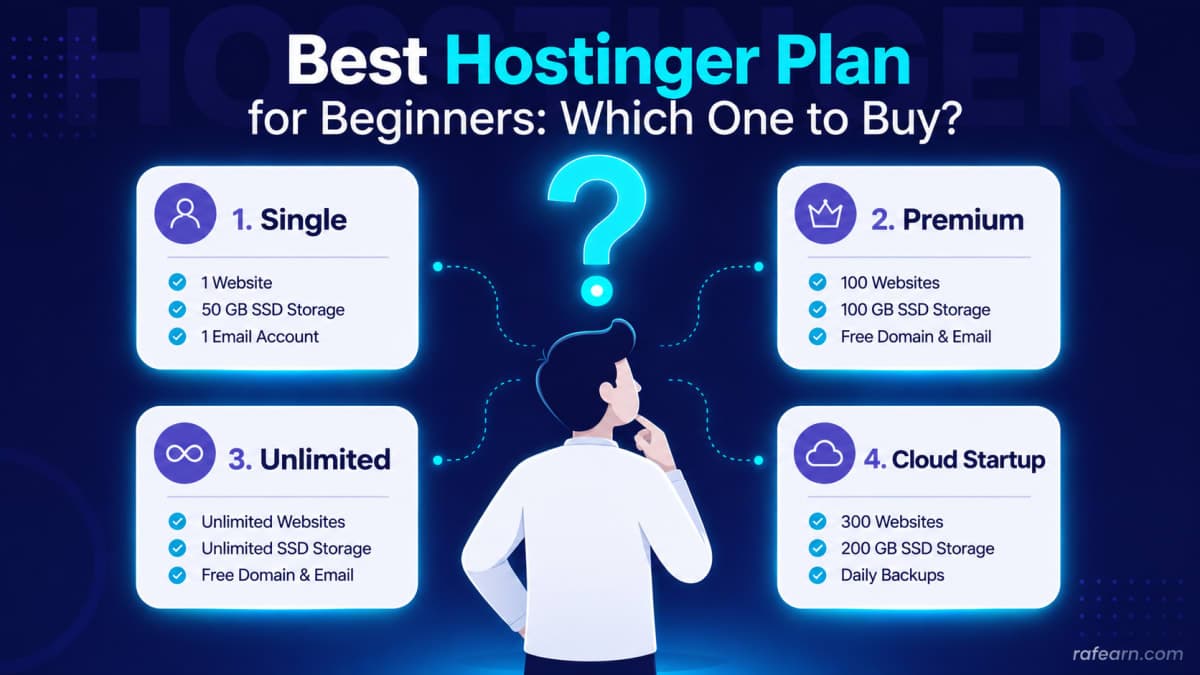 HOSTINGER

Best Hostinger Plan for Beginners: Which One to Buy?

?

1. Single
1 Website
50 GB SSD Storage
1 Email Account

2. Premium
100 Websites
100 GB SSD Storage
Free Domain & Email

3. Unlimited
Unlimited Websites
Unlimited SSD Storage
Free Domain & Email

4. Cloud Startup
300 Websites
200 GB SSD Storage
Daily Backups

rafearn.com